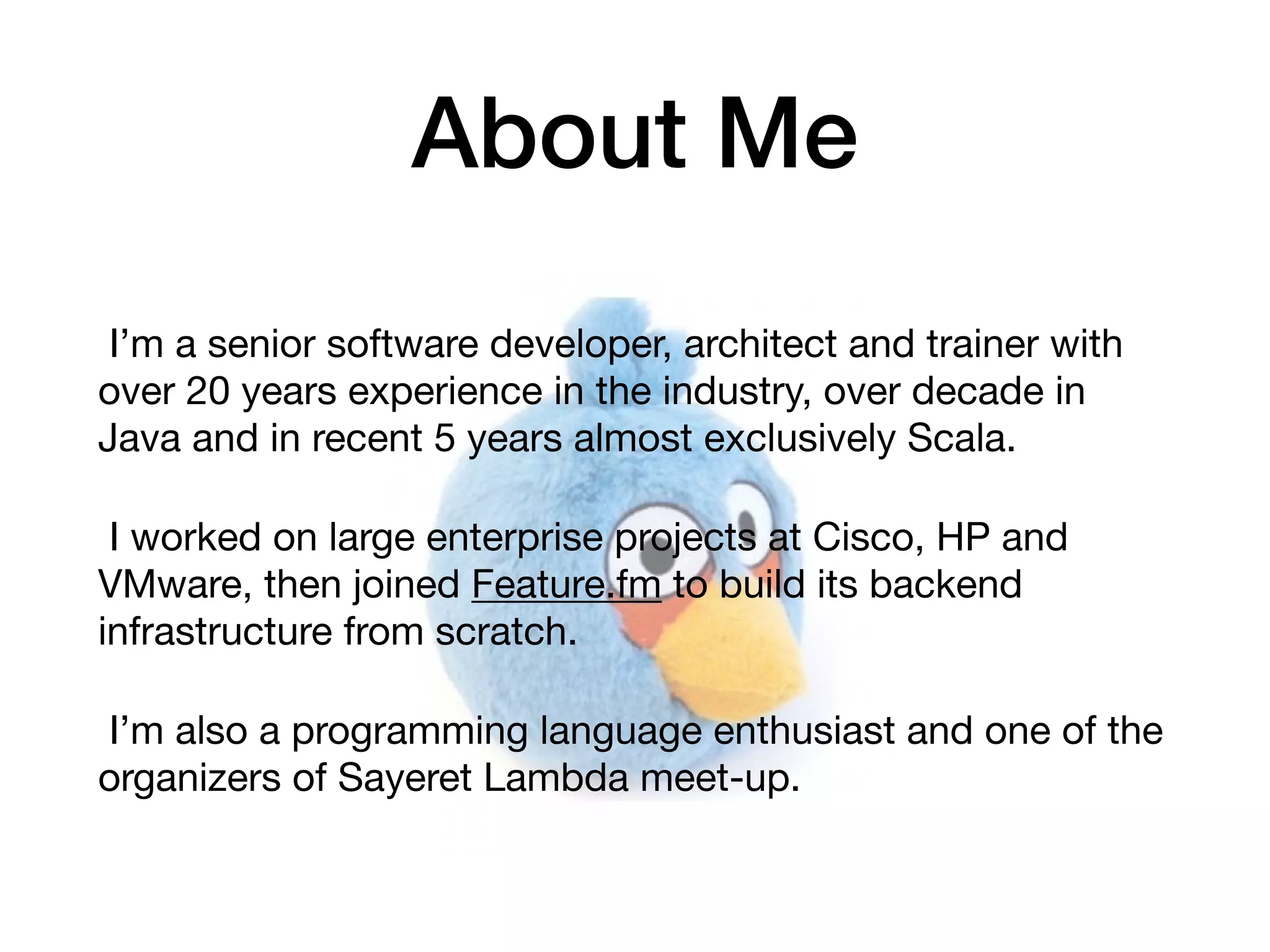 About Me

I’m a senior software developer, architect and trainer with over 20 years experience in the industry, over decade in Java and in recent 5 years almost exclusively Scala.

I worked on large enterprise projects at Cisco, HP and VMware, then joined Feature.fm to build its backend infrastructure from scratch.

I’m also a programming language enthusiast and one of the organizers of Sayeret Lambda meet-up.